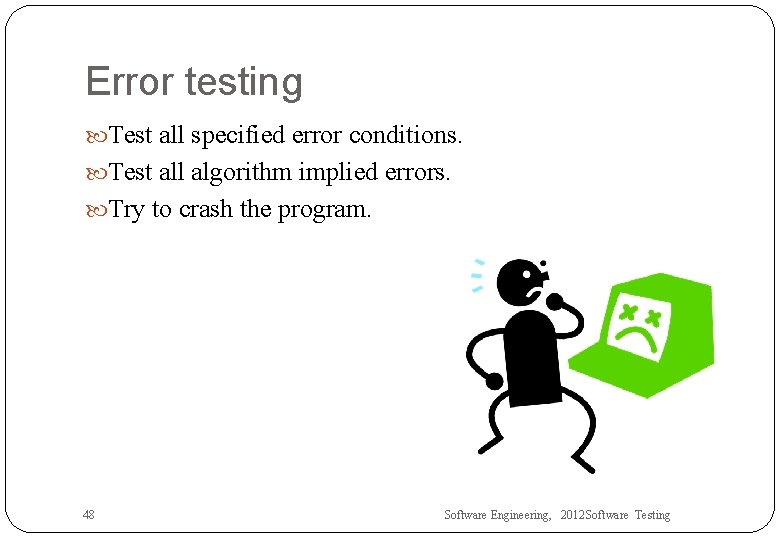 Error testing

Test all specified error conditions.
Test all algorithm implied errors.
Try to crash the program.

48

Software Engineering, 2012Software Testing